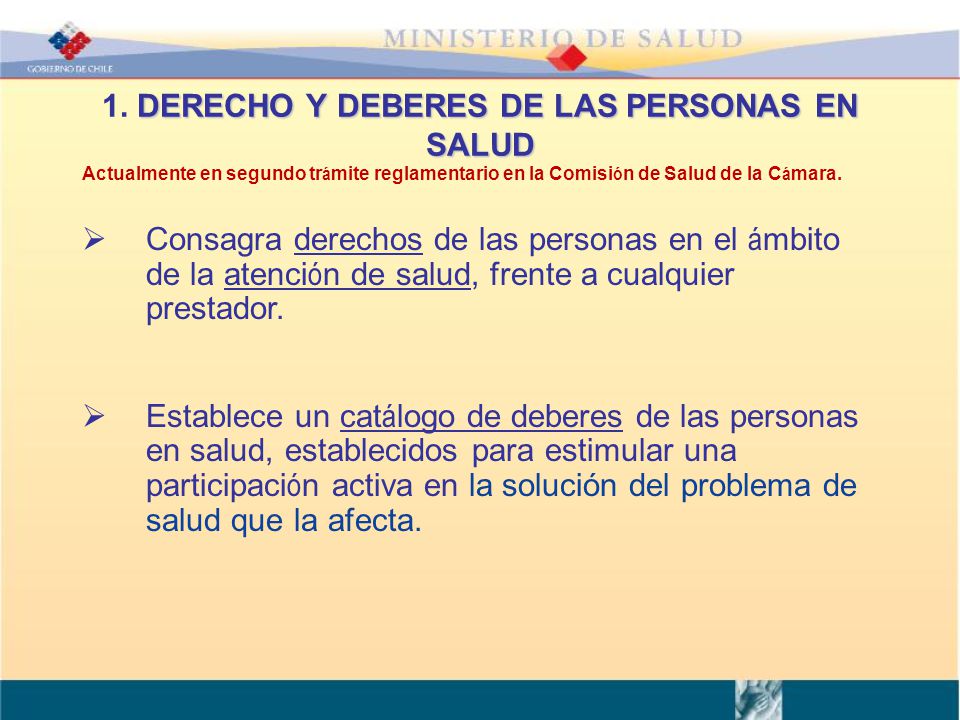 GOBIERNO DE CHILE

MINISTERIO DE SALUD

1. DERECHO Y DEBERES DE LAS PERSONAS EN SALUD

Actualmente en segundo trámite reglamentario en la Comisión de Salud de la Cámara.

➢ Consagra derechos de las personas en el ámbito de la atención de salud, frente a cualquier prestador.

➢ Establece un catálogo de deberes de las personas en salud, establecidos para estimular una participación activa en la solución del problema de salud que la afecta.